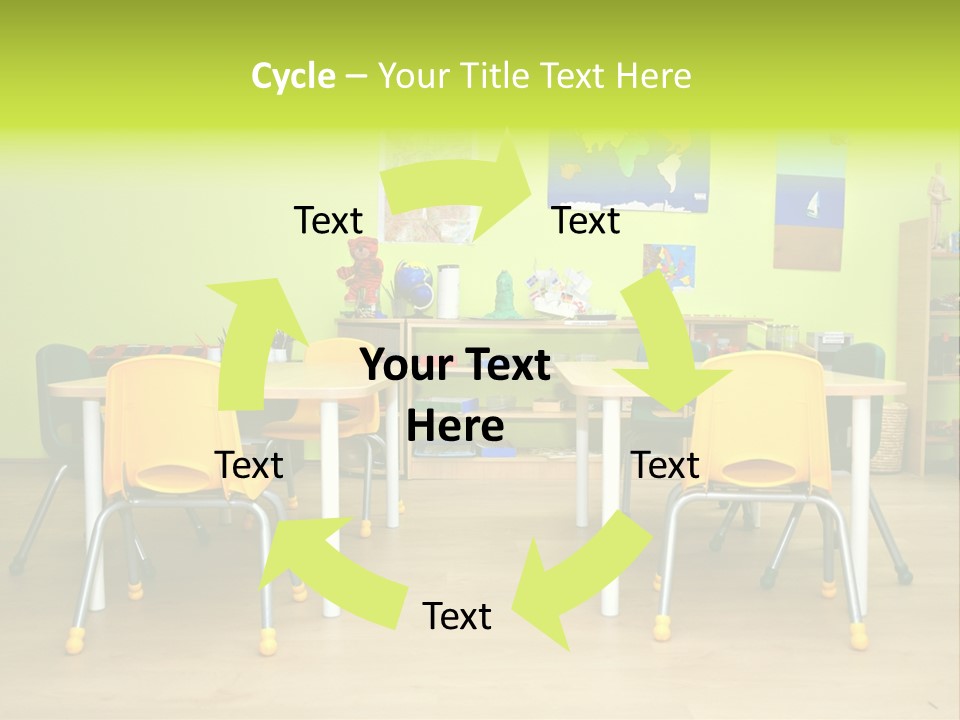 Cycle – Your Title Text Here

Text

Text

Your Text Here

Text

Text

Text